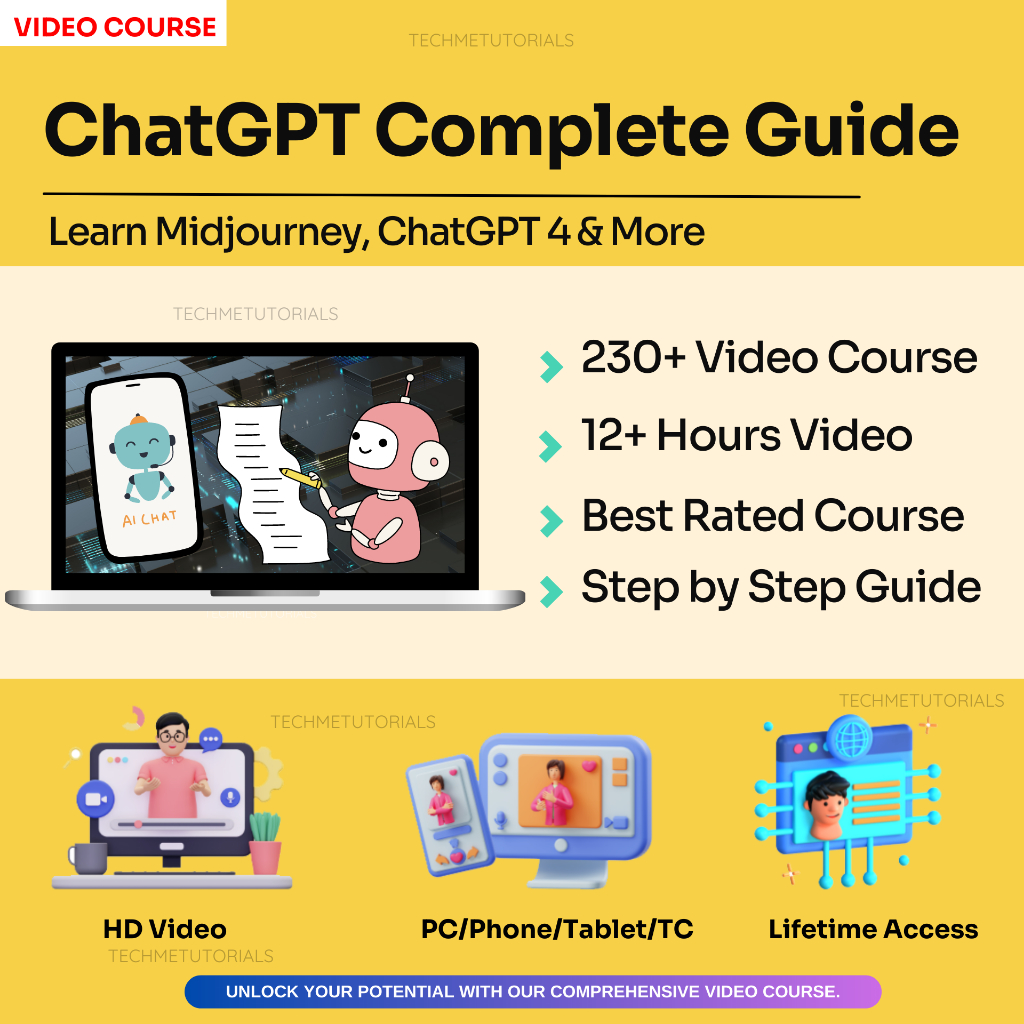 VIDEO COURSE

TECHMETUTORIALS

ChatGPT Complete Guide

Learn Midjourney, ChatGPT 4 & More

TECHMETUTORIALS

AI CHAT

230+ Video Course

12+ Hours Video

Best Rated Course

Step by Step Guide

TECHMETUTORIALS

TECHMETUTORIALS

HD Video

TECHMETUTORIALS

PC/Phone/Tablet/TC

Lifetime Access

UNLOCK YOUR POTENTIAL WITH OUR COMPREHENSIVE VIDEO COURSE.